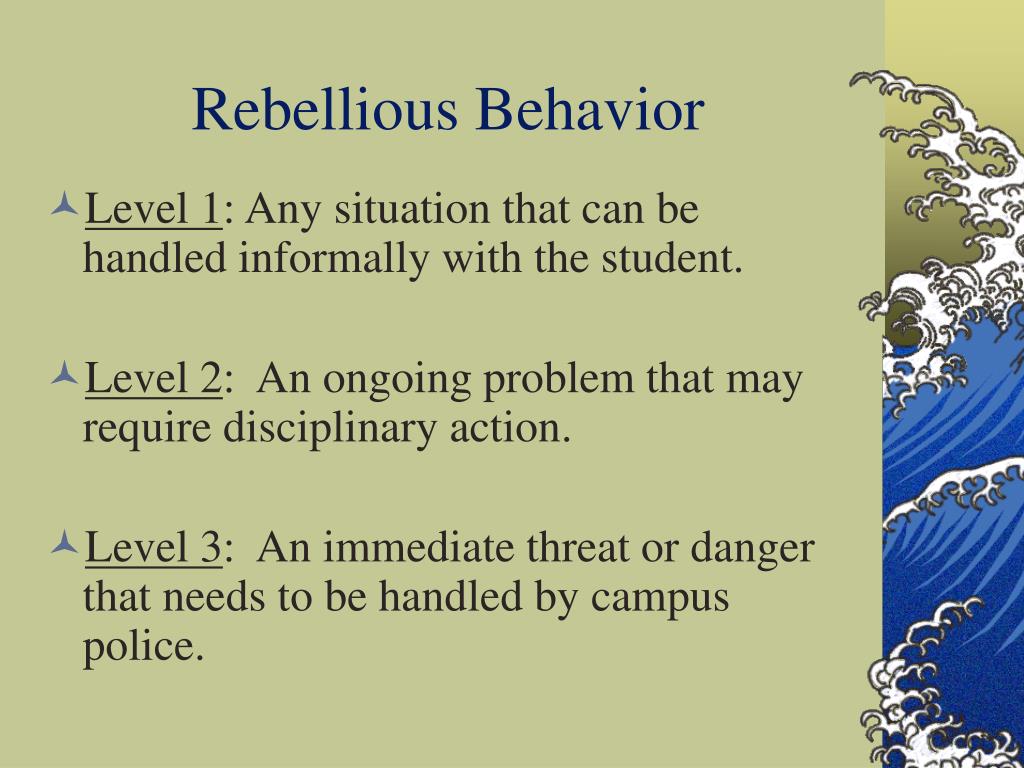 Rebellious Behavior

Level 1: Any situation that can be handled informally with the student.

Level 2: An ongoing problem that may require disciplinary action.

Level 3: An immediate threat or danger that needs to be handled by campus police.